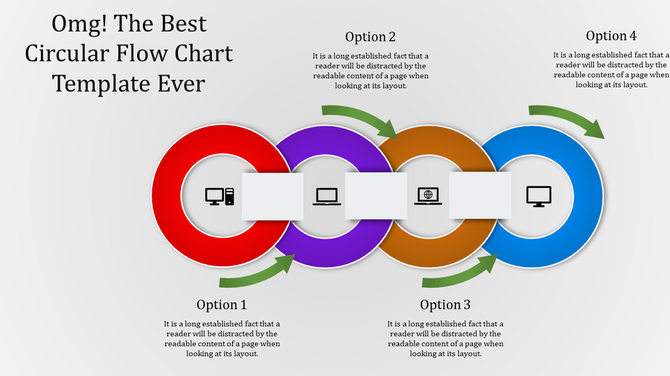 Omg! The Best Circular Flow Chart Template Ever

Option 2

It is a long established fact that a reader will be distracted by the readable content of a page when looking at its layout.

Option 4

It is a long established fact that a reader will be distracted by the readable content of a page when looking at its layout.

Option 1

It is a long established fact that a reader will be distracted by the readable content of a page when looking at its layout.

Option 3

It is a long established fact that a reader will be distracted by the readable content of a page when looking at its layout.